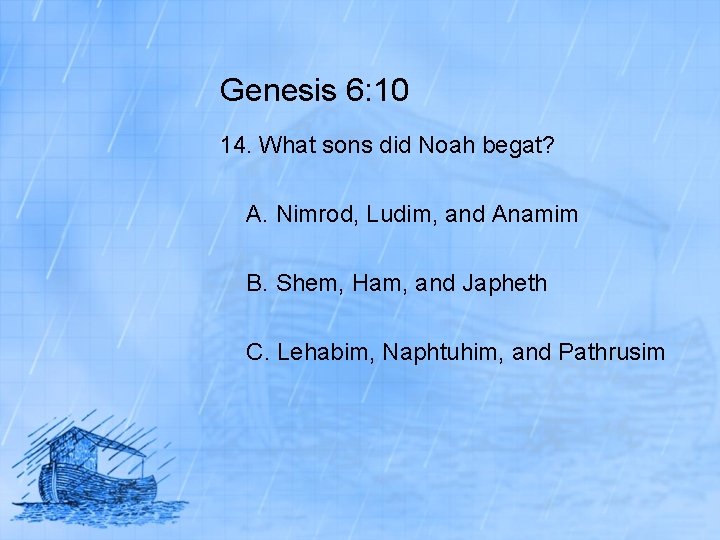 Genesis 6:10

14. What sons did Noah begat?

A. Nimrod, Ludim, and Anamim

B. Shem, Ham, and Japheth

C. Lehabim, Naphtuhim, and Pathrusim